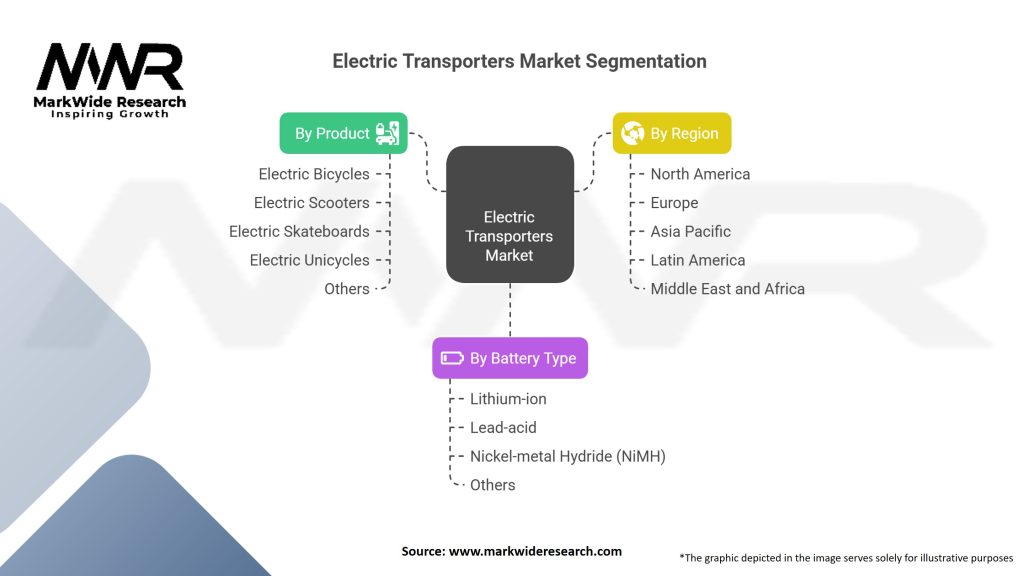 MWR
MarkWide Research
Inspiring Growth

Electric Transporters Market Segmentation

By Product
Electric Bicycles
Electric Scooters
Electric Skateboards
Electric Unicycles
Others

Electric Transporters Market

By Region
North America
Europe
Asia Pacific
Latin America
Middle East and Africa

By Battery Type
Lithium-ion
Lead-acid
Nickel-metal Hydride (NiMH)
Others

Source: www.markwideresearch.com

*The graphic depicted in the image serves solely for illustrative purposes